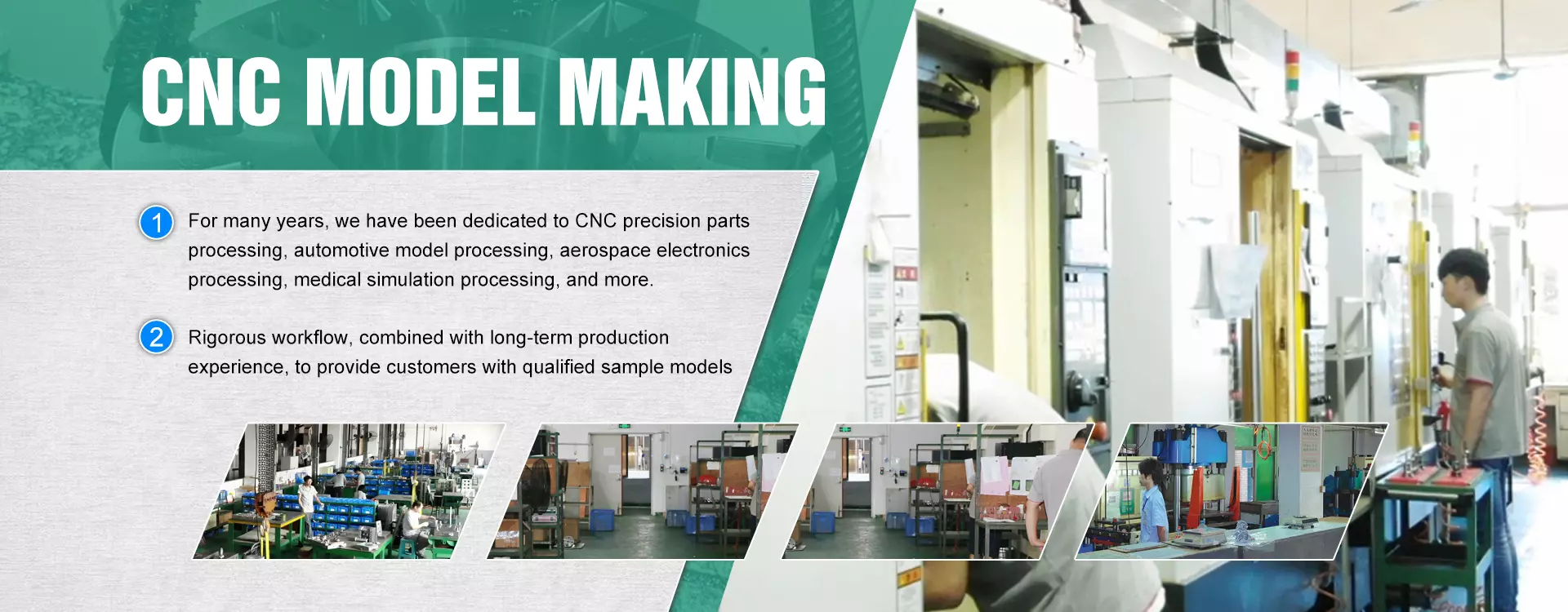 CNC MODEL MAKING

1 For many years, we have been dedicated to CNC precision parts processing, automotive model processing, aerospace electronics processing, medical simulation processing, and more.

2 Rigorous workflow, combined with long-term production experience, to provide customers with qualified sample models